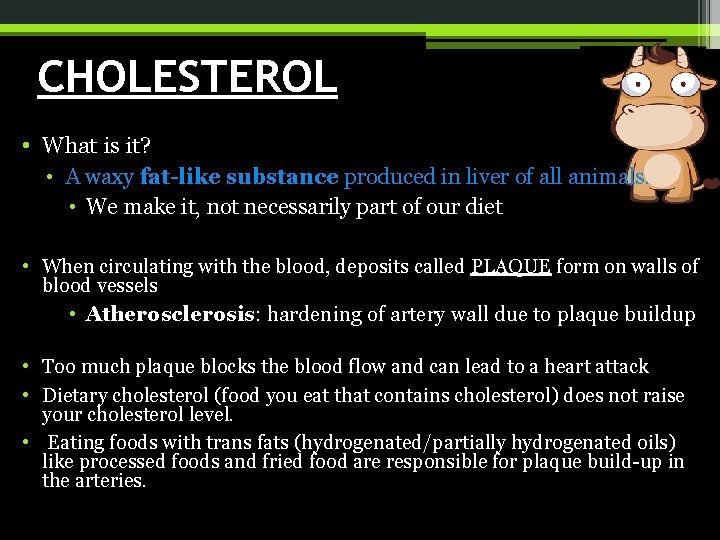 CHOLESTEROL

• What is it?
• A waxy fat-like substance produced in liver of all animals.
• We make it, not necessarily part of our diet

• When circulating with the blood, deposits called PLAQUE form on walls of blood vessels
• Atherosclerosis: hardening of artery wall due to plaque buildup

• Too much plaque blocks the blood flow and can lead to a heart attack
• Dietary cholesterol (food you eat that contains cholesterol) does not raise your cholesterol level.
• Eating foods with trans fats (hydrogenated/partially hydrogenated oils) like processed foods and fried food are responsible for plaque build-up in the arteries.